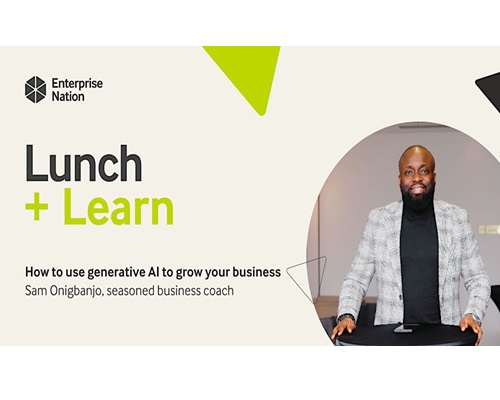 Enterprise Nation

Lunch
+ Learn

How to use generative AI to grow your business
Sam Onigbanjo, seasoned business coach